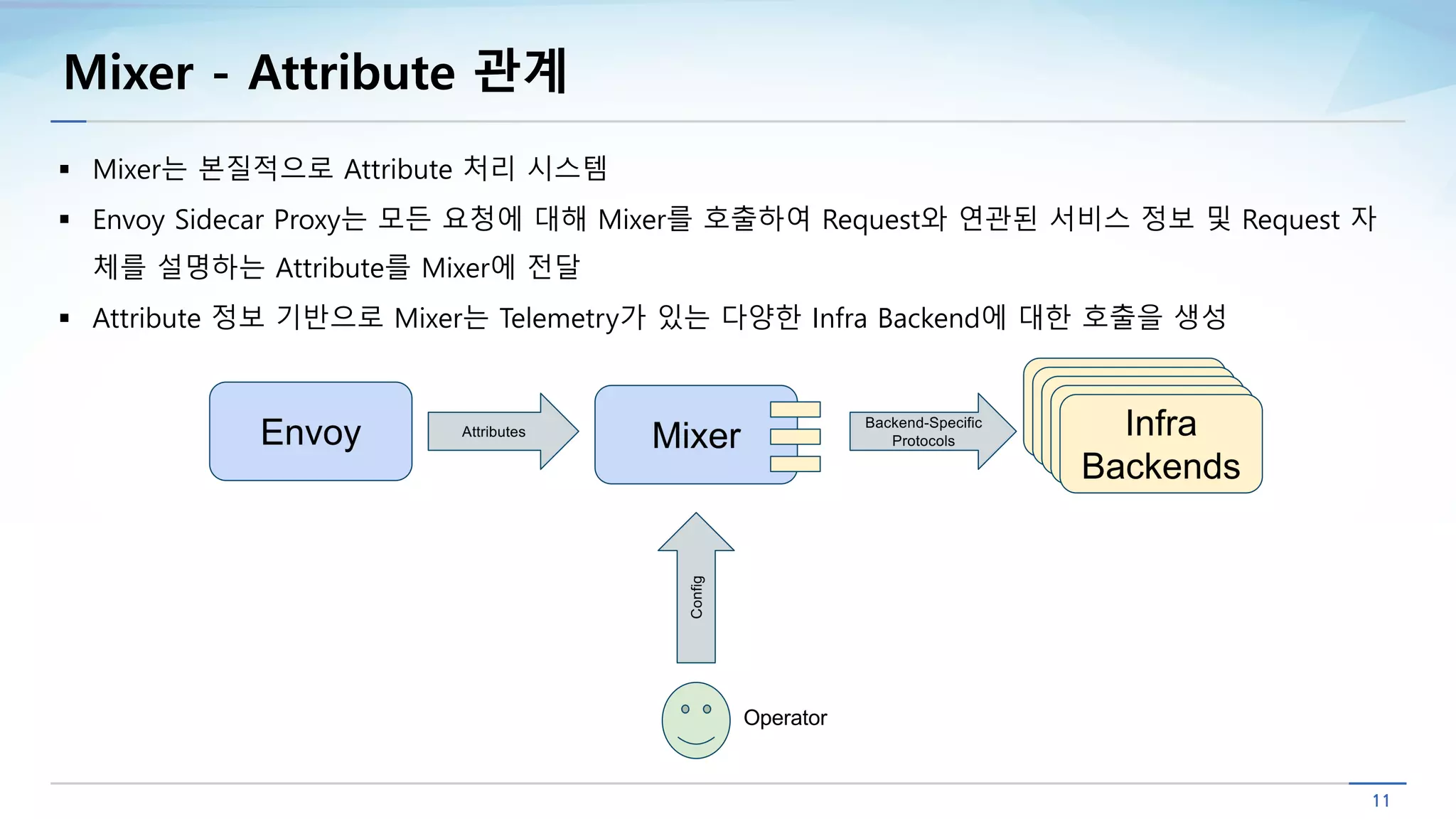 Mixer - Attribute 관계

▪ Mixer는 본질적으로 Attribute 처리 시스템

▪ Envoy Sidecar Proxy는 모든 요청에 대해 Mixer를 호출하여 Request와 연관된 서비스 정보 및 Request 자체를 설명하는 Attribute를 Mixer에 전달

▪ Attribute 정보 기반으로 Mixer는 Telemetry가 있는 다양한 Infra Backend에 대한 호출을 생성

Envoy

Attributes

Mixer

Backend-Specific Protocols

Infra Backends

Config

Operator

11